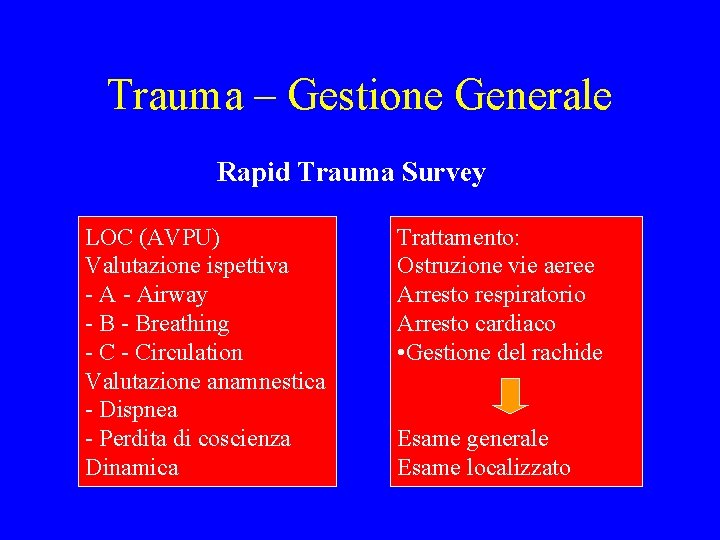 Trauma – Gestione Generale

Rapid Trauma Survey

LOC (AVPU)
Valutazione ispettiva
- A - Airway
- B - Breathing
- C - Circulation
Valutazione anamnestica
- Dispnea
- Perdita di coscienza
Dinamica

Trattamento:
Ostruzione vie aeree
Arresto respiratorio
Arresto cardiaco
•Gestione del rachide

Esame generale
Esame localizzato